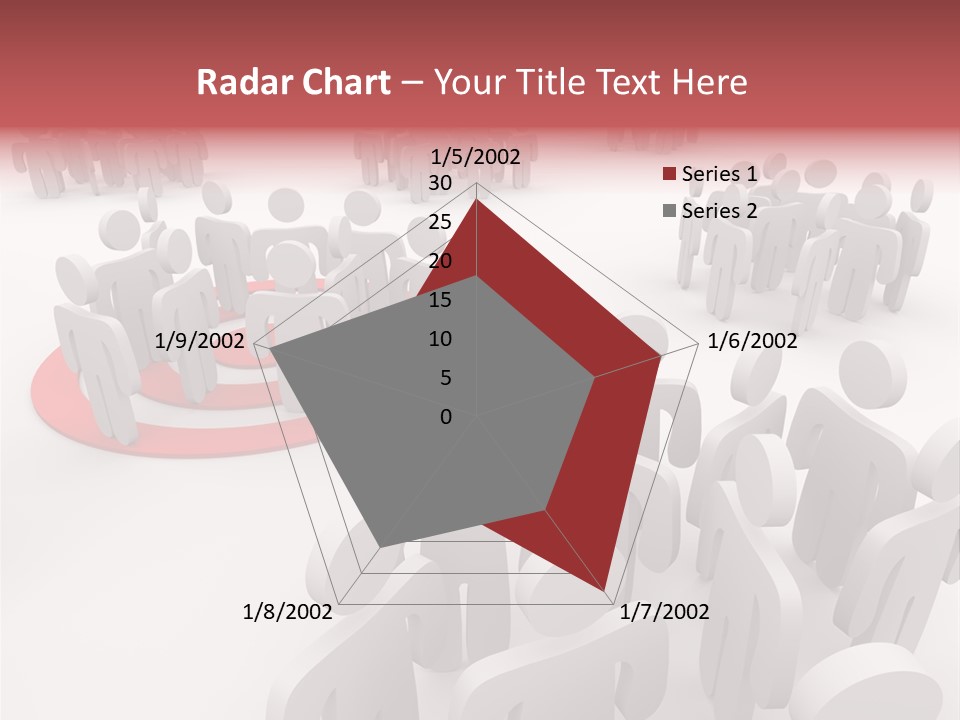 Radar Chart – Your Title Text Here

1/5/2002
30
25
20
15
10
5
0
1/6/2002
1/7/2002
1/8/2002
1/9/2002

Series 1
Series 2